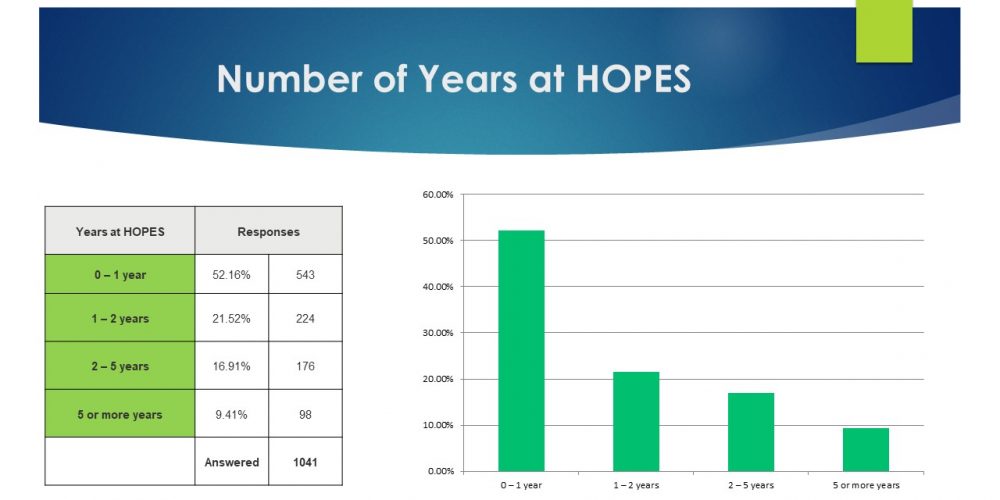 Number of Years at HOPES

| Years at HOPES | Responses | |
|---|---|---|
| 0 – 1 year | 52.16% | 543 |
| 1 – 2 years | 21.52% | 224 |
| 2 – 5 years | 16.91% | 176 |
| 5 or more years | 9.41% | 98 |
| | Answered | 1041 |

60.00%
50.00%
40.00%
30.00%
20.00%
10.00%
0.00%

0 – 1 year
1 – 2 years
2 – 5 years
5 or more years